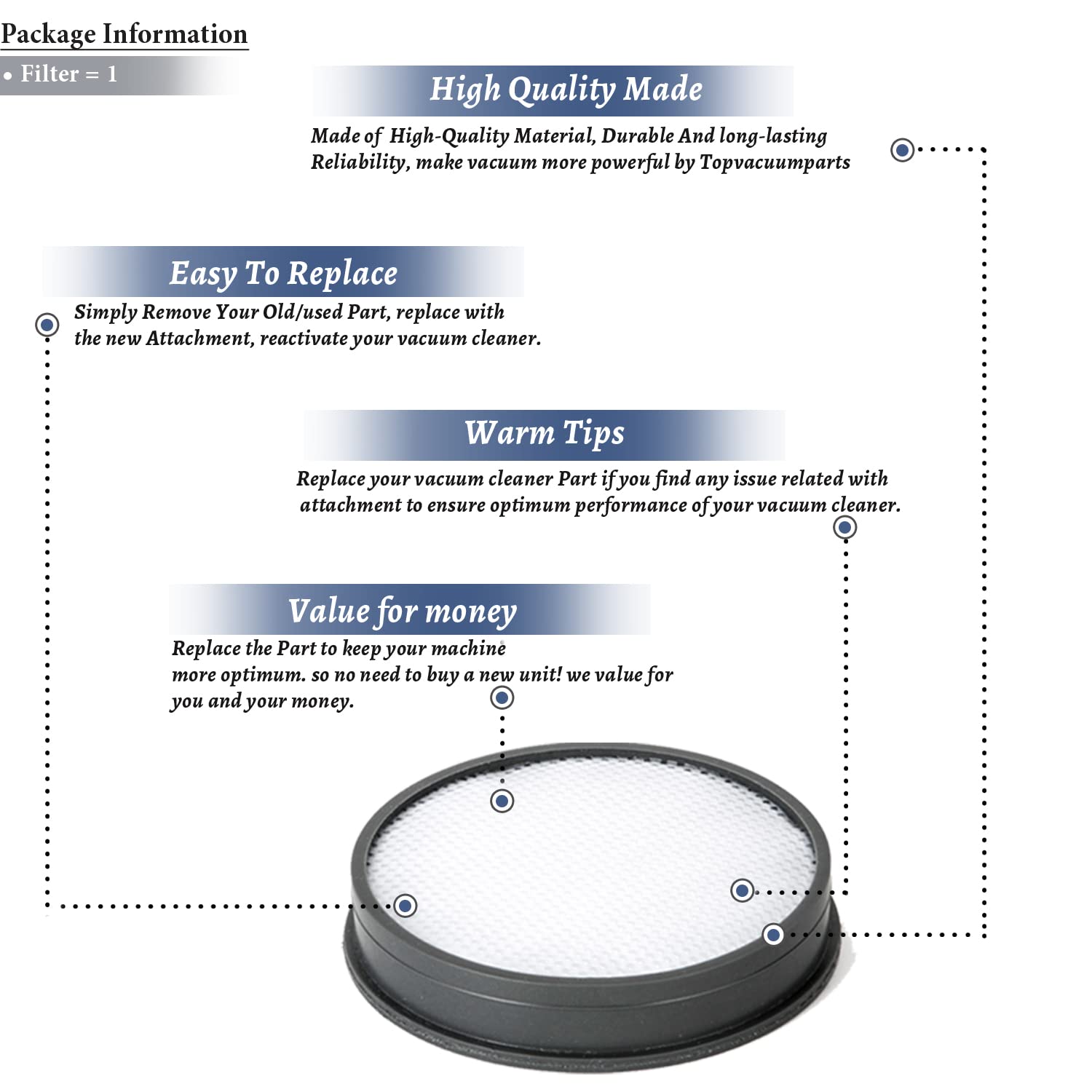 Package Information

• Filter = 1

High Quality Made

Made of High-Quality Material, Durable And long-lasting Reliability, make vacuum more powerful by Topvacuumparts

Easy To Replace

Simply Remove Your Old/used Part, replace with the new Attachment, reactivate your vacuum cleaner.

Warm Tips

Replace your vacuum cleaner Part if you find any issue related with attachment to ensure optimum performance of your vacuum cleaner.

Value for money

Replace the Part to keep your machine more optimum. so no need to buy a new unit! we value for you and your money.